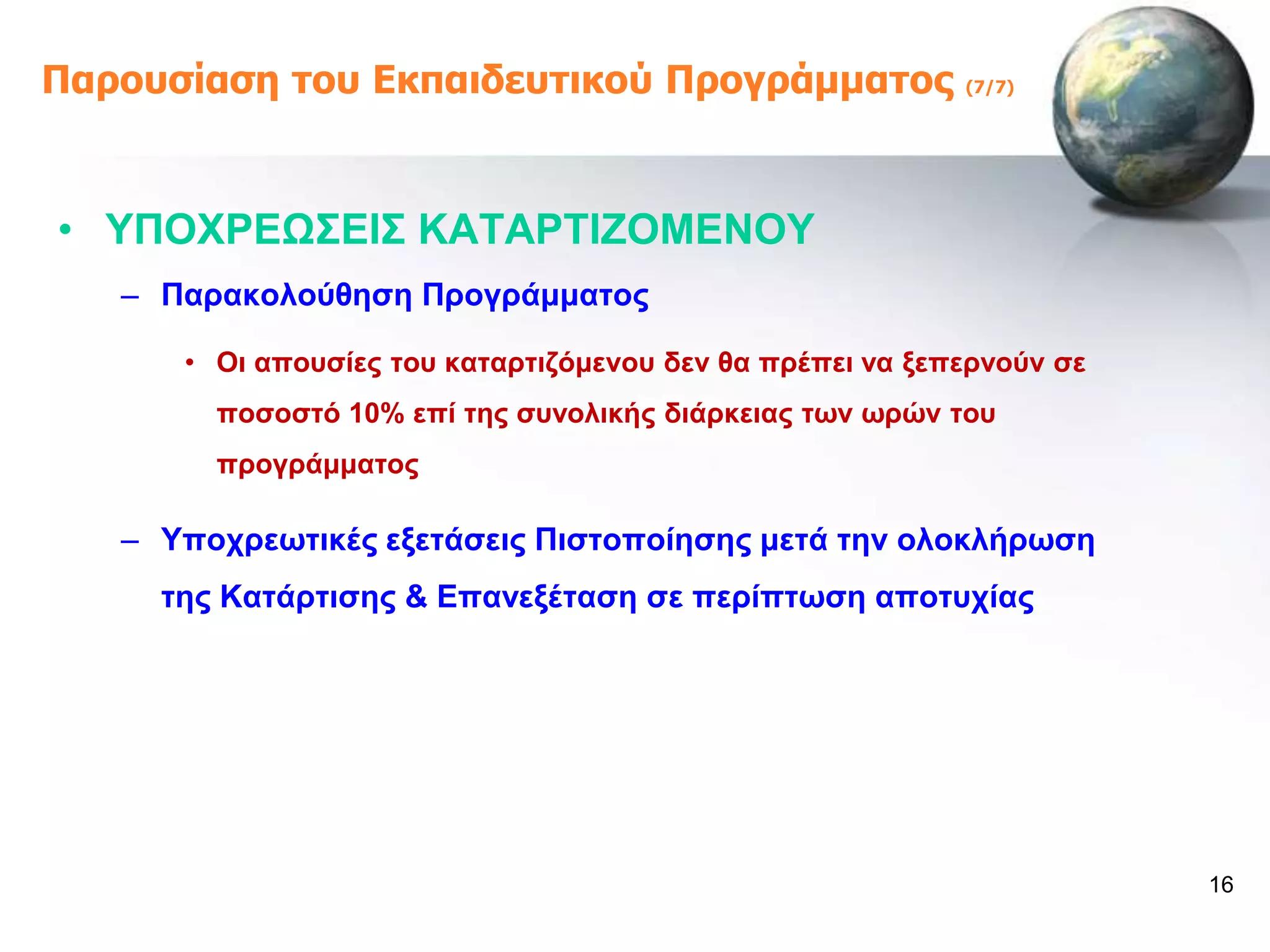 Παρουσίαση του Εκπαιδευτικού Προγράμματος (7/7)

• ΥΠΟΧΡΕΩΣΕΙΣ ΚΑΤΑΡΤΙΖΟΜΕΝΟΥ

– Παρακολούθηση Προγράμματος

• Οι απουσίες του καταρτιζόμενου δεν θα πρέπει να ξεπερνούν σε ποσοστό 10% επί της συνολικής διάρκειας των ωρών του προγράμματος

– Υποχρεωτικές εξετάσεις Πιστοποίησης μετά την ολοκλήρωση της Κατάρτισης & Επανεξέταση σε περίπτωση αποτυχίας

16